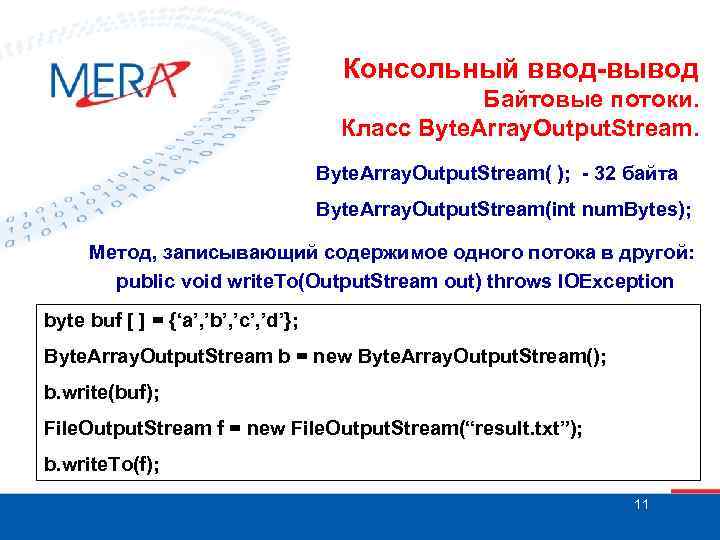 MERA

Консольный ввод-вывод
Байтовые потоки.
Класс ByteArrayOutputStream.

ByteArrayOutputStream( ); - 32 байта

ByteArrayOutputStream(int numBytes);

Метод, записывающий содержимое одного потока в другой:
public void writeTo(OutputStream out) throws IOException

byte buf [ ] = {‘a’,’b’,’c’,’d’};

ByteArrayOutputStream b = new ByteArrayOutputStream();

b.write(buf);

FileOutputStream f = new FileOutputStream(“result.txt”);

b.writeTo(f);

11